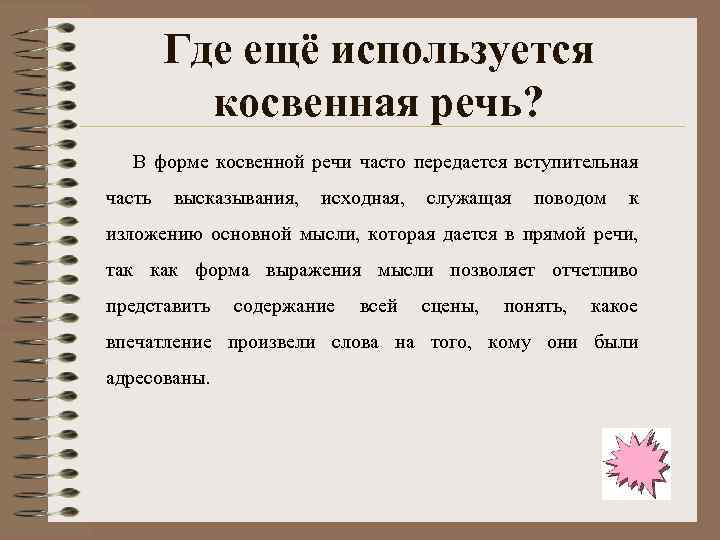 Где ещё используется косвенная речь?

В форме косвенной речи часто передается вступительная часть высказывания, исходная, служащая поводом к изложению основной мысли, которая дается в прямой речи, так как форма выражения мысли позволяет отчетливо представить содержание всей сцены, понять, какое впечатление произвели слова на того, кому они были адресованы.